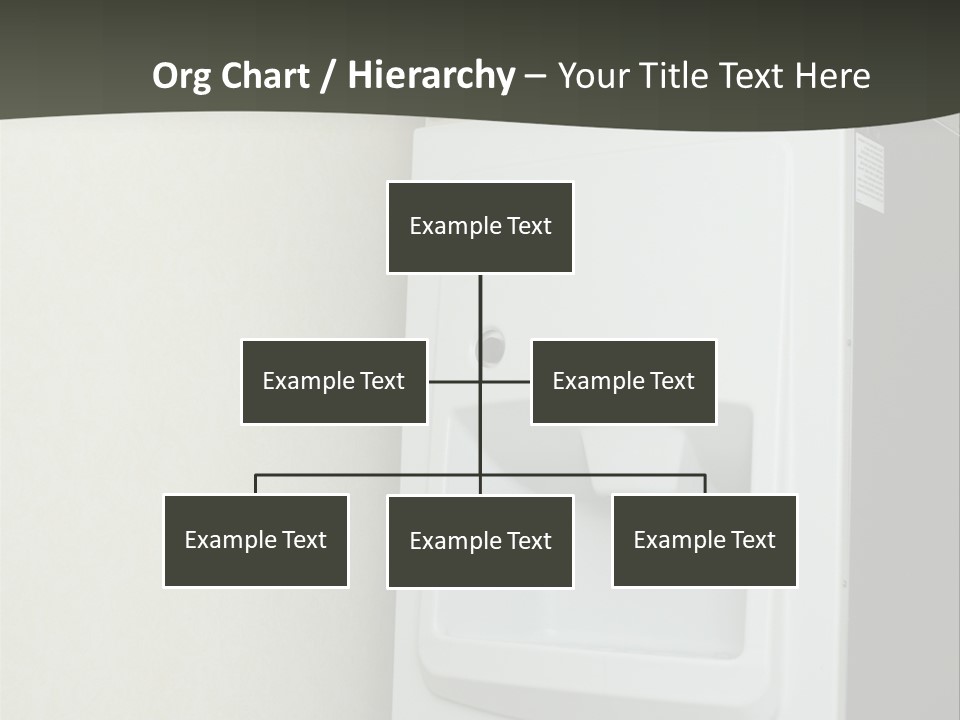 Org Chart / Hierarchy – Your Title Text Here

Example Text

Example Text

Example Text

Example Text

Example Text

Example Text